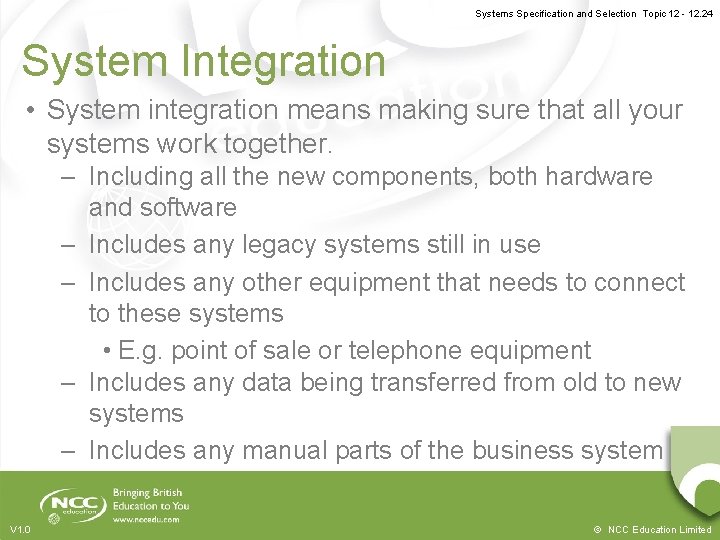 Systems Specification and Selection Topic 12 - 12.24

System Integration

• System integration means making sure that all your systems work together.
– Including all the new components, both hardware and software
– Includes any legacy systems still in use
– Includes any other equipment that needs to connect to these systems
• E.g. point of sale or telephone equipment
– Includes any data being transferred from old to new systems
– Includes any manual parts of the business system

NCC education

Bringing British Education to You

www.nccedu.com

V1.0

© NCC Education Limited